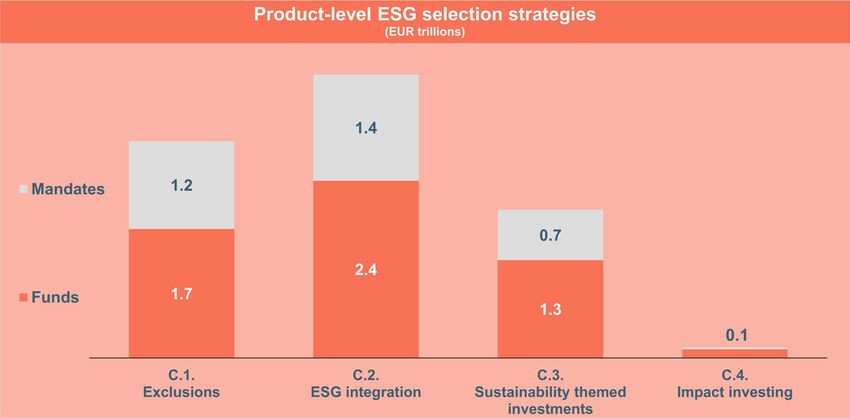 Product-level ESG selection strategies
(EUR trillions)

Mandates

Funds

1.2
1.7

1.4
2.4

0.7
1.3

0.1

C.1.
Exclusions

C.2.
ESG integration

C.3.
Sustainability themed investments

C.4.
Impact investing